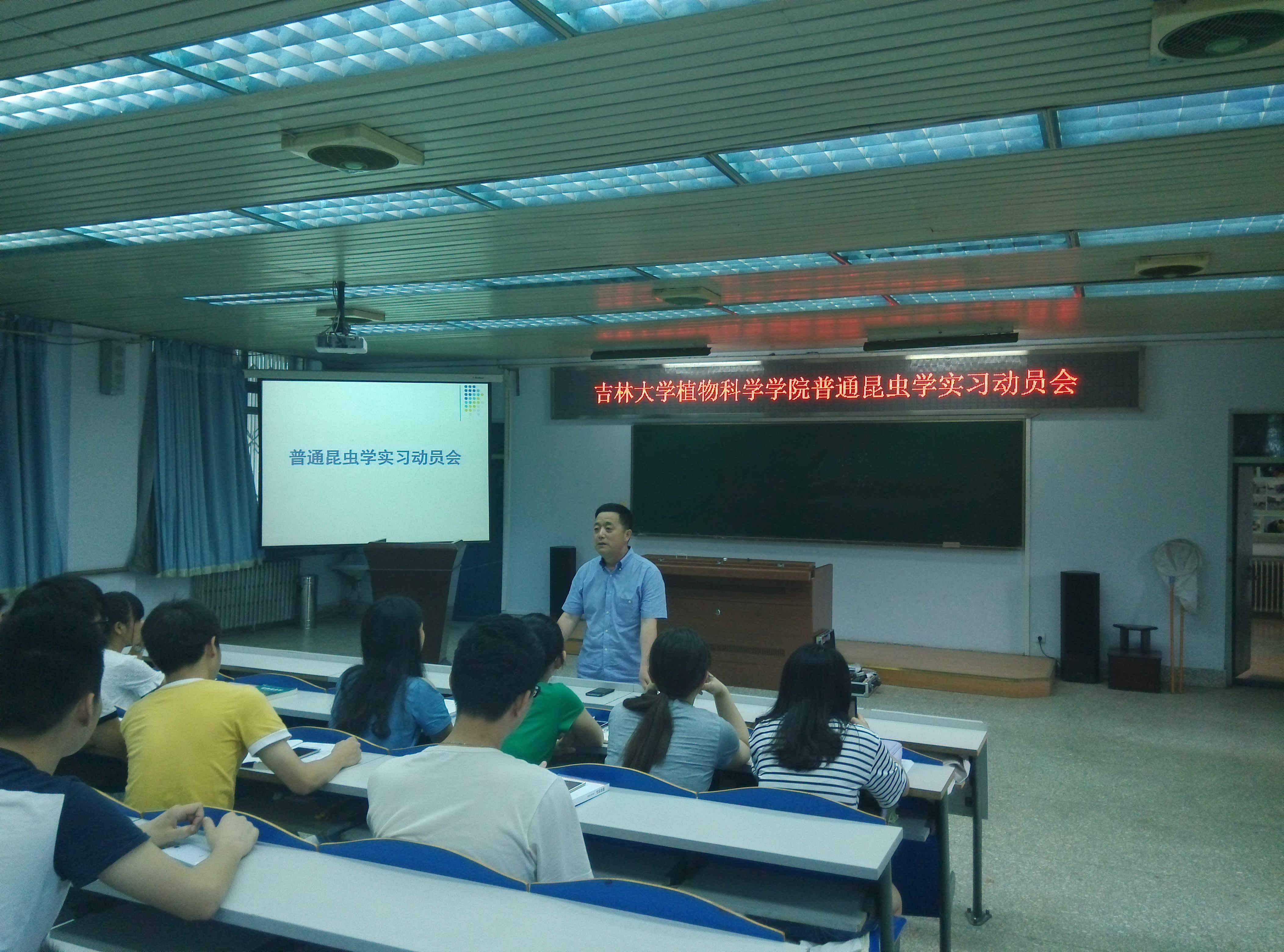 吉林大学植物科学学院普通昆虫学实习动员会

普通昆虫学实习动员会